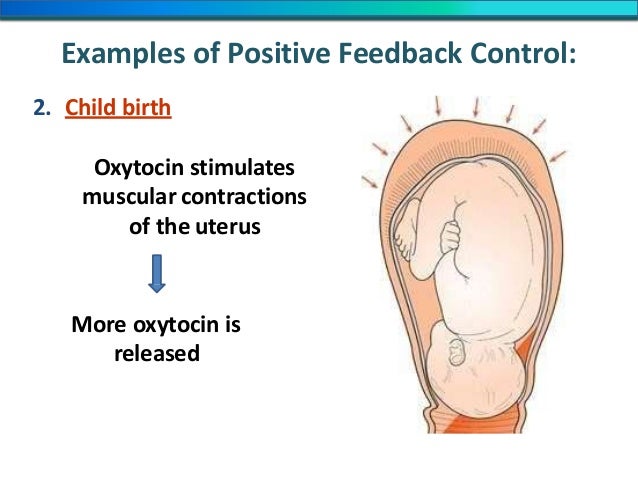 Examples of Positive Feedback Control:

2. Child birth

Oxytocin stimulates muscular contractions of the uterus

More oxytocin is released